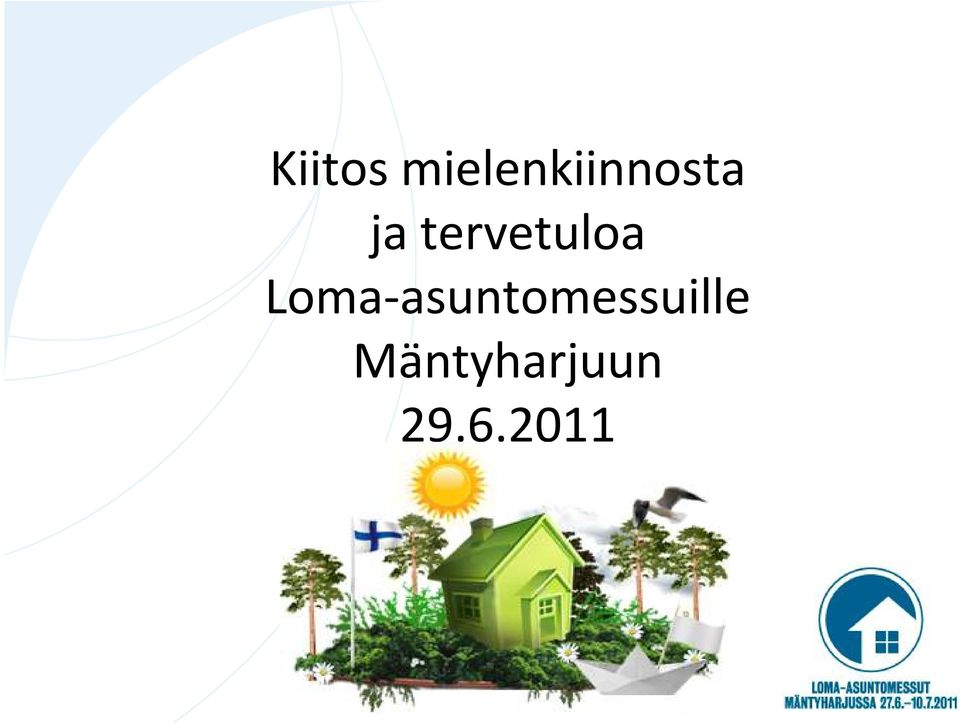 Kiitos mielenkiinnosta
ja tervetuloa
Loma-asuntomessuille
Mäntyharjuun
29.6.2011

LOMA-ASUNTOMESSUT
MÄNTYHARJUSSA 27.6.–10.7.2011